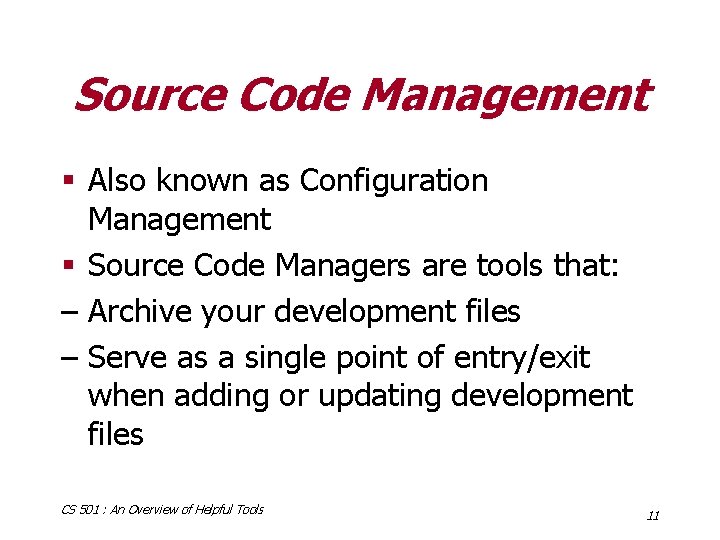 Source Code Management

▪ Also known as Configuration Management

▪ Source Code Managers are tools that:

– Archive your development files

– Serve as a single point of entry/exit when adding or updating development files

CS 501 : An Overview of Helpful Tools

11